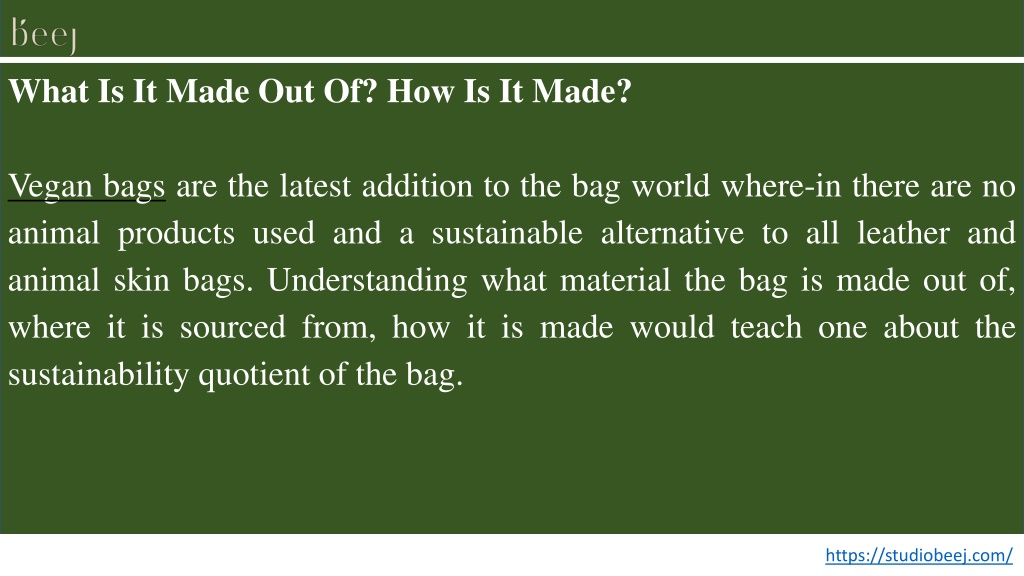 beej

What Is It Made Out Of? How Is It Made?

Vegan bags are the latest addition to the bag world where-in there are no animal products used and a sustainable alternative to all leather and animal skin bags. Understanding what material the bag is made out of, where it is sourced from, how it is made would teach one about the sustainability quotient of the bag.

https://studiobeej.com/